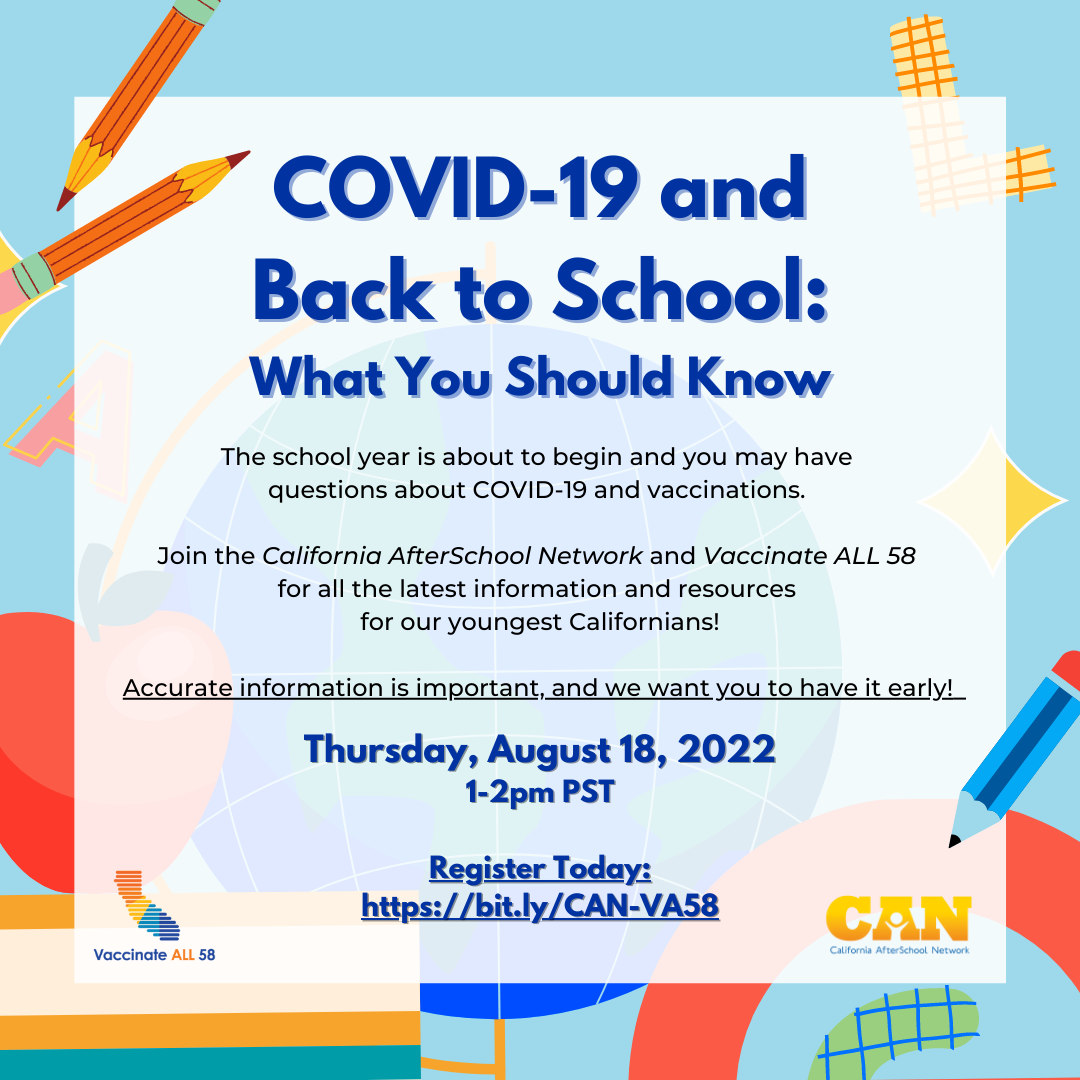 COVID-19 and Back to School: What You Should Know

The school year is about to begin and you may have questions about COVID-19 and vaccinations.

Join the California AfterSchool Network and Vaccinate ALL 58 for all the latest information and resources for our youngest Californians!

Accurate information is important, and we want you to have it early!

Thursday, August 18, 2022
1-2pm PST

Register Today:
https://bit.ly/CAN-VA58

Vaccinate ALL 58

CAN
California AfterSchool Network